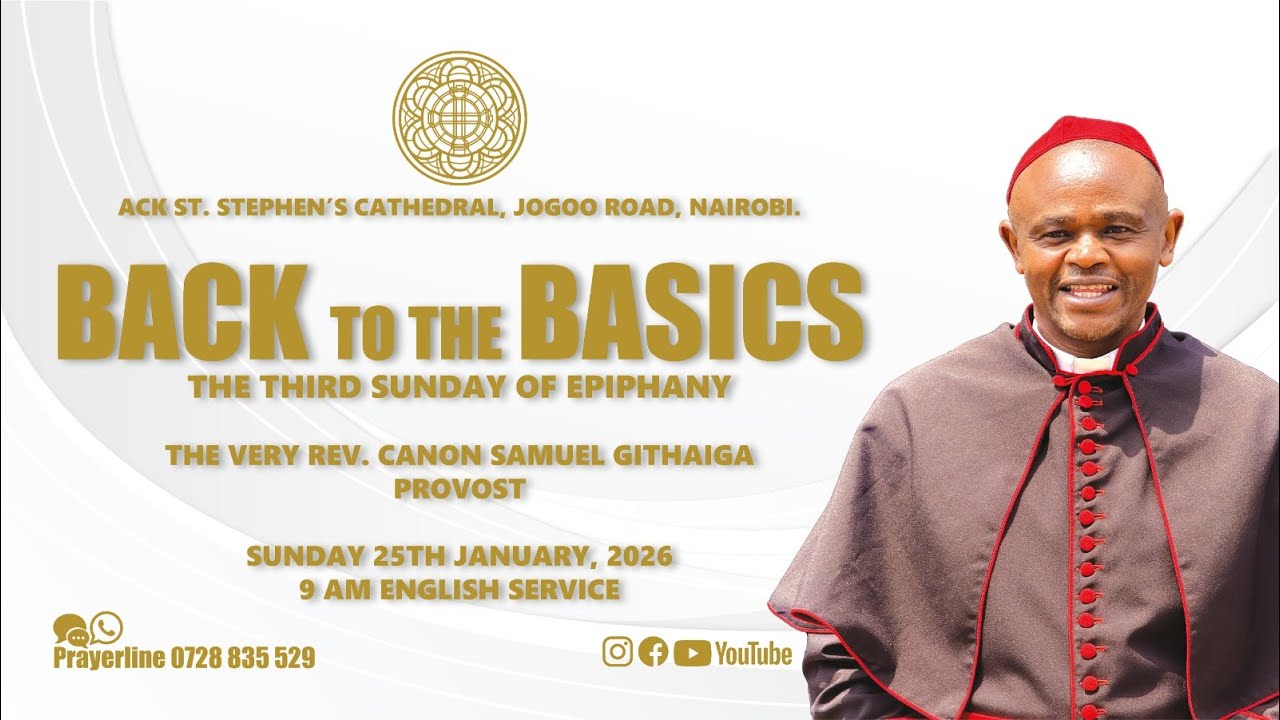 ACK ST. STEPHEN'S CATHEDRAL, JOGOO ROAD, NAIROBI.

BACK TO THE BASICS

THE THIRD SUNDAY OF EPIPHANY

THE VERY REV. CANON SAMUEL GITHAIGA
PROVOST

SUNDAY 25TH JANUARY, 2026
9 AM ENGLISH SERVICE

Prayerline 0728 835 529

YouTube